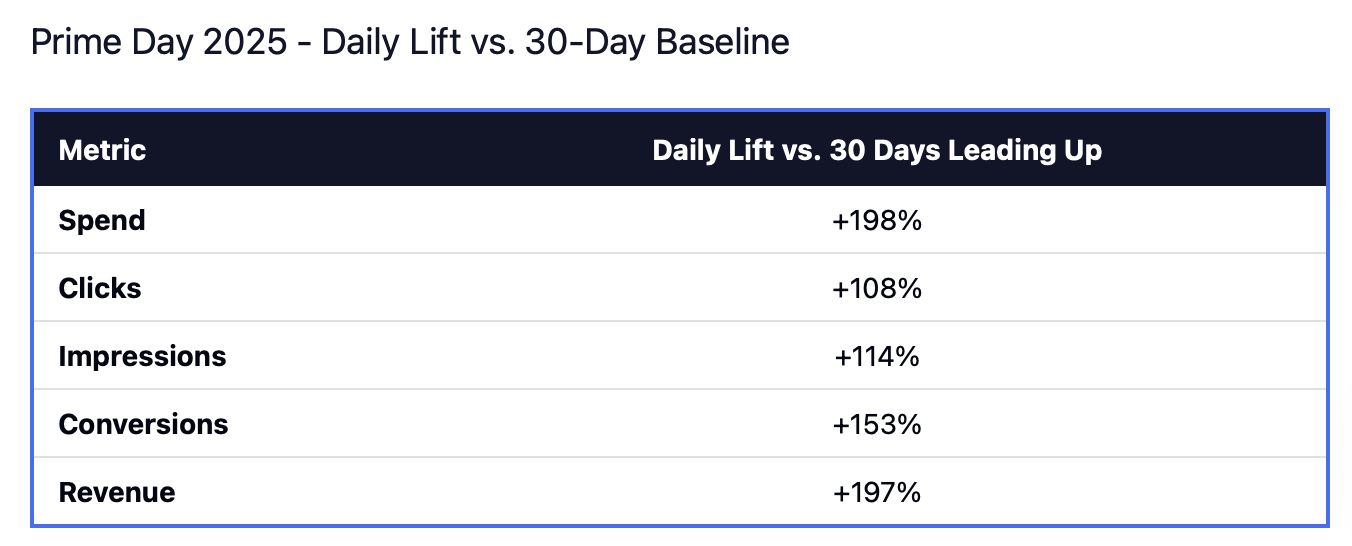 Prime Day 2025 - Daily Lift vs. 30-Day Baseline

| Metric | Daily Lift vs. 30 Days Leading Up |
|---|---|
| Spend | +198% |
| Clicks | +108% |
| Impressions | +114% |
| Conversions | +153% |
| Revenue | +197% |